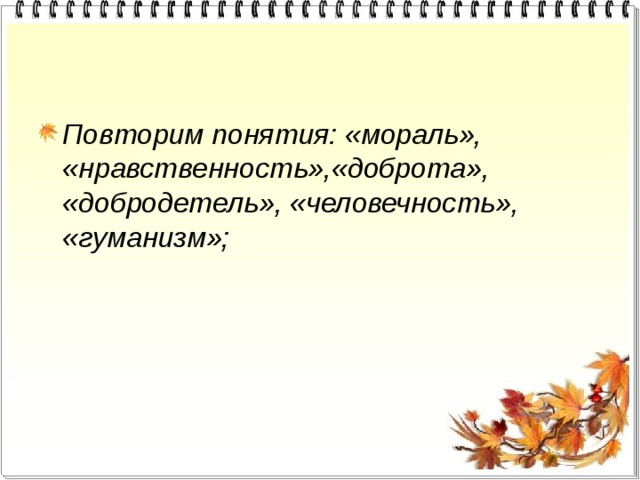 Повторим понятия: «мораль», «нравственность»,«доброта», «добродетель», «человечность», «гуманизм»;